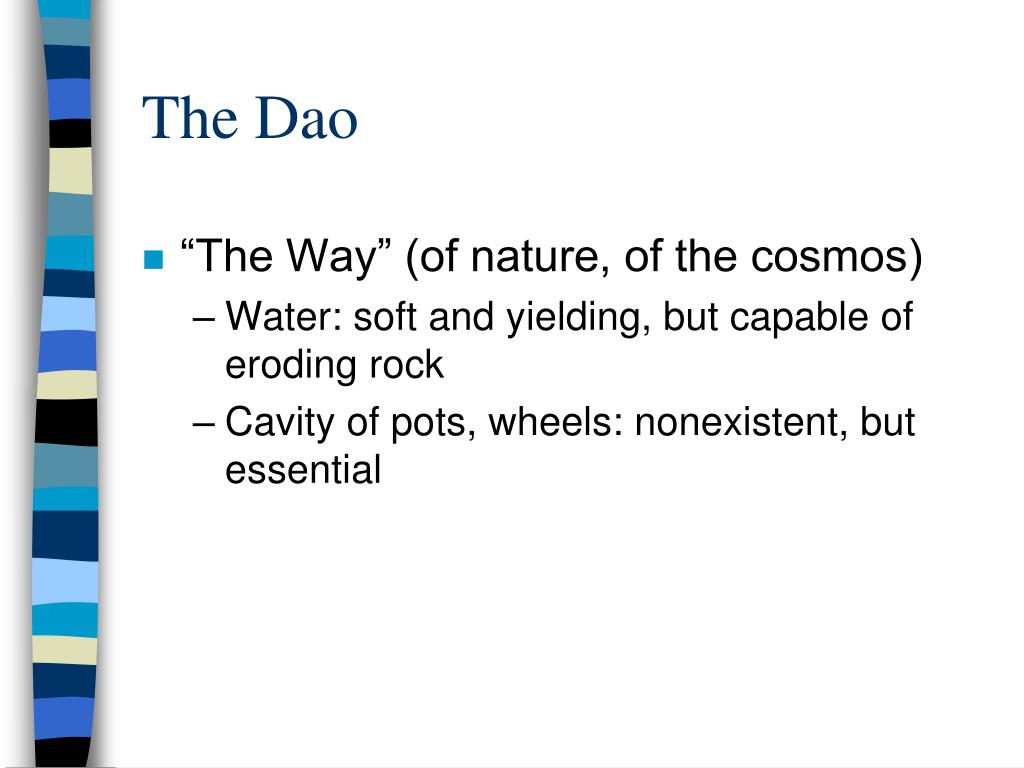 The Dao

“The Way” (of nature, of the cosmos)

– Water: soft and yielding, but capable of eroding rock

– Cavity of pots, wheels: nonexistent, but essential